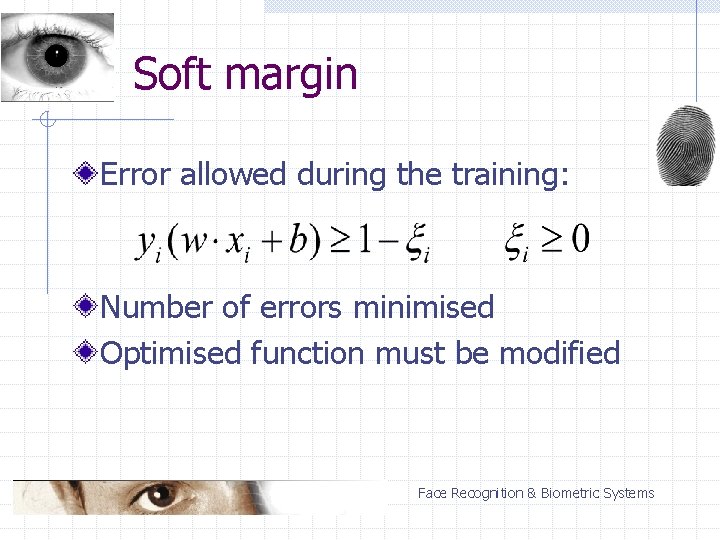 Soft margin

Error allowed during the training:

$y_i(w \cdot x_i + b) \geq 1 - \xi_i \qquad \xi_i \geq 0$

Number of errors minimised

Optimised function must be modified

Face Recognition & Biometric Systems